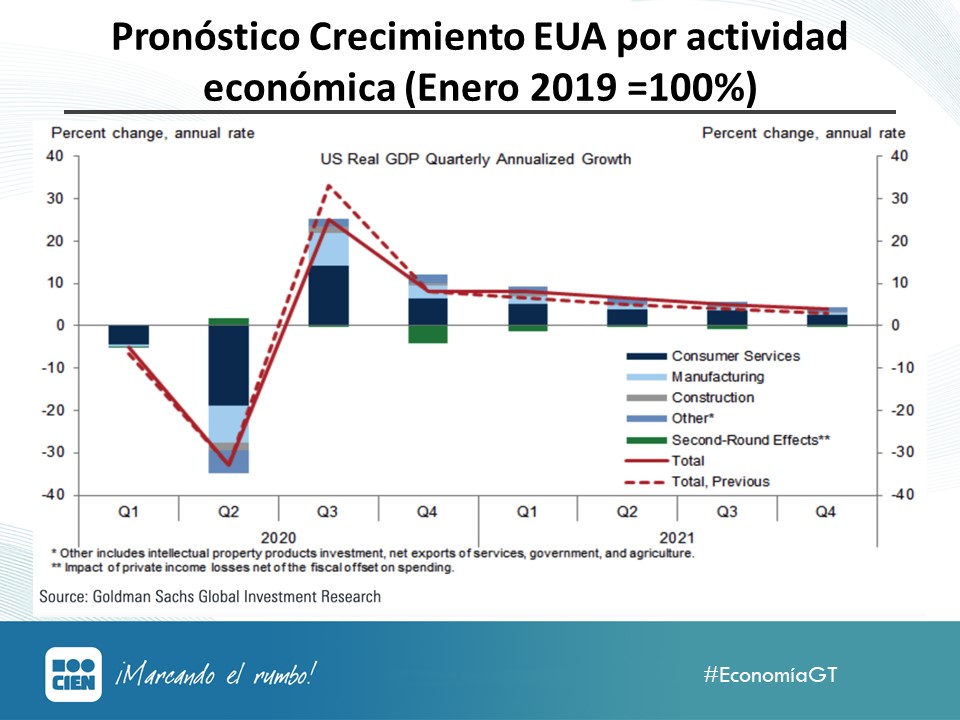 Pronóstico Crecimiento EUA por actividad económica (Enero 2019 =100%)

Percent change, annual rate

Percent change, annual rate

US Real GDP Quarterly Annualized Growth

40
30
20
10
0
-10
-20
-30
-40

40
30
20
10
0
-10
-20
-30
-40

Consumer Services
Manufacturing
Construction
Other*
Second-Round Effects**
Total
Total, Previous

Q1 Q2 Q3 Q4 Q1 Q2 Q3 Q4

2020 2021

* Other includes intellectual property products investment, net exports of services, government, and agriculture.
** Impact of private income losses net of the fiscal offset on spending.

Source: Goldman Sachs Global Investment Research

CIEN

¡Marcando el rumbo!

#EconomíaGT